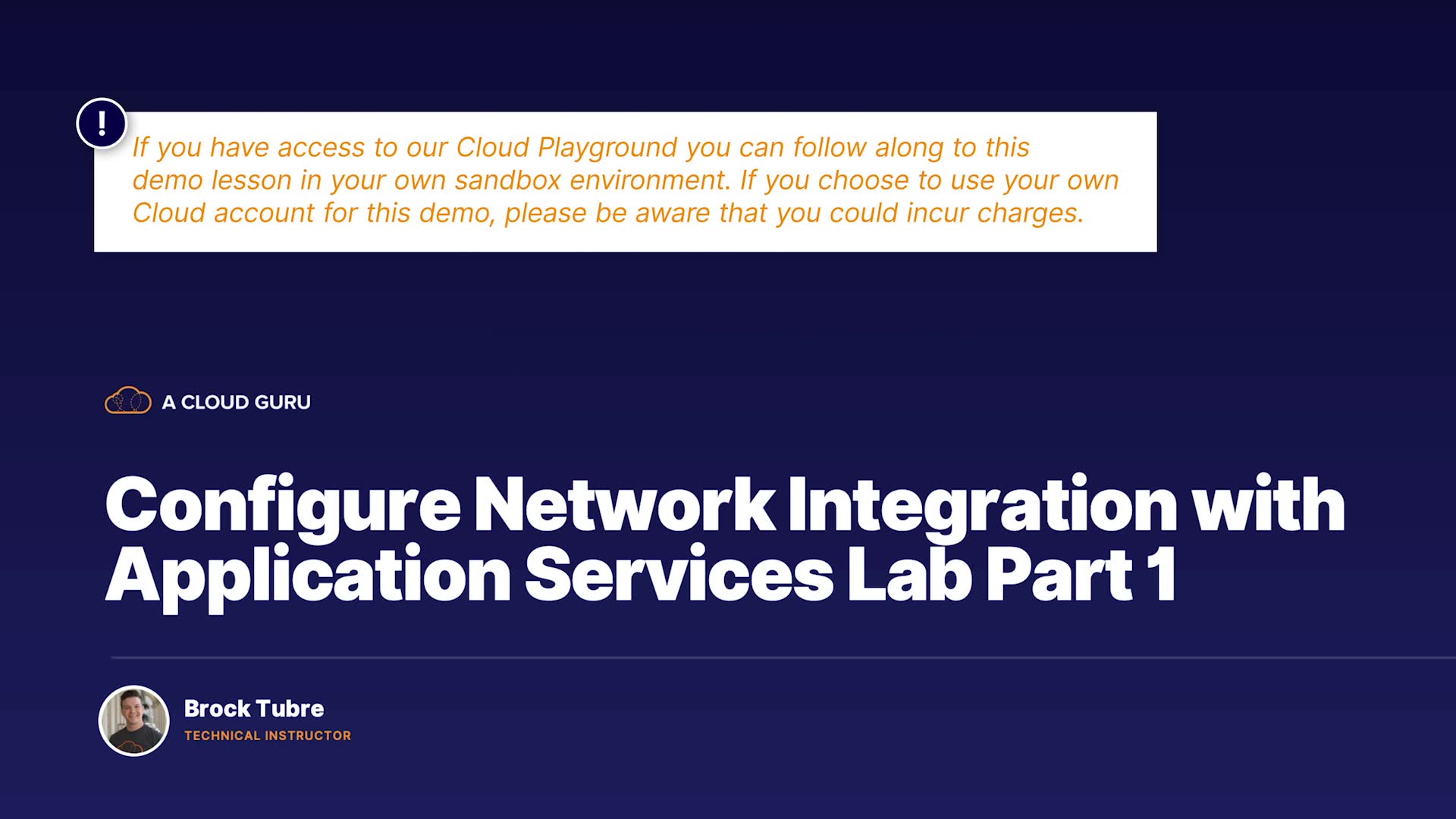 !

If you have access to our Cloud Playground you can follow along to this demo lesson in your own sandbox environment. If you choose to use your own Cloud account for this demo, please be aware that you could incur charges.

A CLOUD GURU

Configure Network Integration with Application Services Lab Part 1

Brock Tubre
TECHNICAL INSTRUCTOR